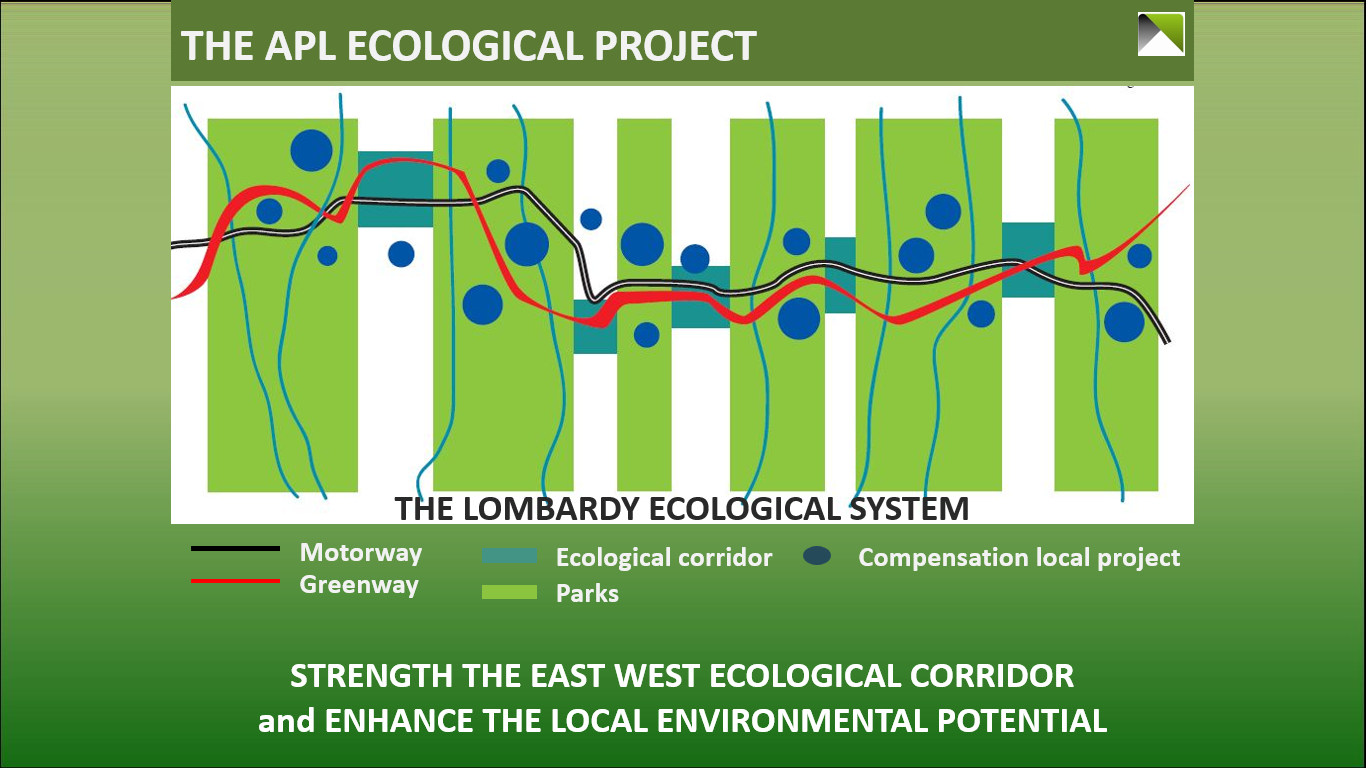 THE APL ECOLOGICAL PROJECT

THE LOMBARDY ECOLOGICAL SYSTEM

Motorway
Greenway

Ecological corridor
Parks

Compensation local project

STRENGTH THE EAST WEST ECOLOGICAL CORRIDOR
and ENHANCE THE LOCAL ENVIRONMENTAL POTENTIAL